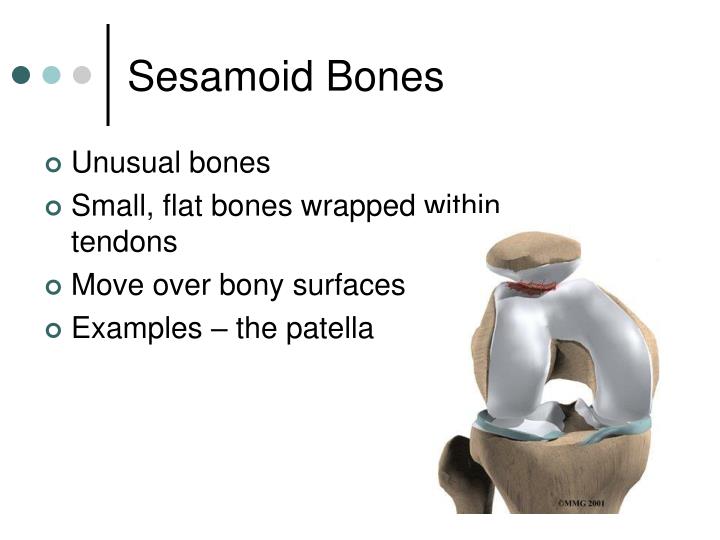 Sesamoid Bones

Unusual bones

Small, flat bones wrapped within tendons

Move over bony surfaces

Examples – the patella

©MMG 2001